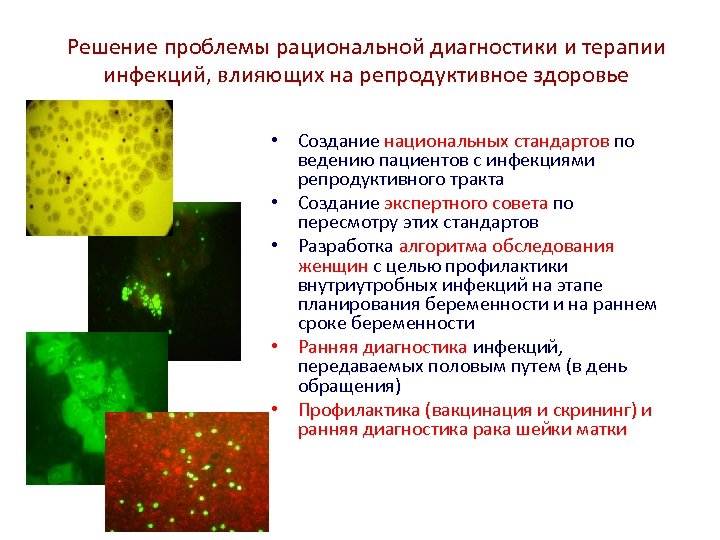 Решение проблемы рациональной диагностики и терапии инфекций, влияющих на репродуктивное здоровье

• Создание национальных стандартов по ведению пациентов с инфекциями репродуктивного тракта
• Создание экспертного совета по пересмотру этих стандартов
• Разработка алгоритма обследования женщин с целью профилактики внутриутробных инфекций на этапе планирования беременности и на раннем сроке беременности
• Ранняя диагностика инфекций, передаваемых половым путем (в день обращения)
• Профилактика (вакцинация и скрининг) и ранняя диагностика рака шейки матки